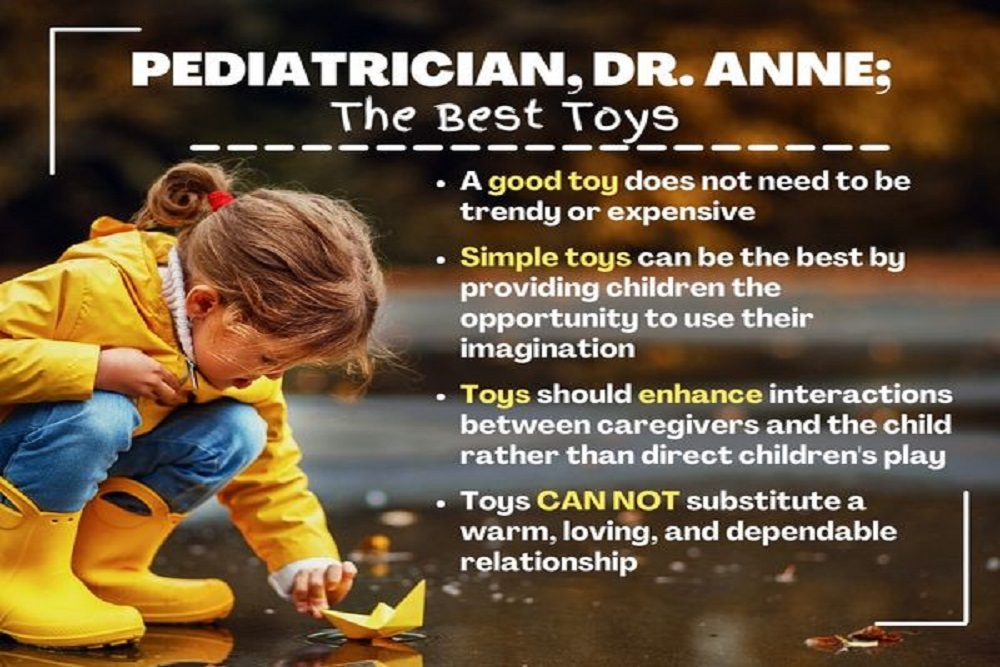 PEDIATRICIAN, DR. ANNE;
The Best Toys

• A good toy does not need to be trendy or expensive

• Simple toys can be the best by providing children the opportunity to use their imagination

• Toys should enhance interactions between caregivers and the child rather than direct children's play

• Toys CAN NOT substitute a warm, loving, and dependable relationship